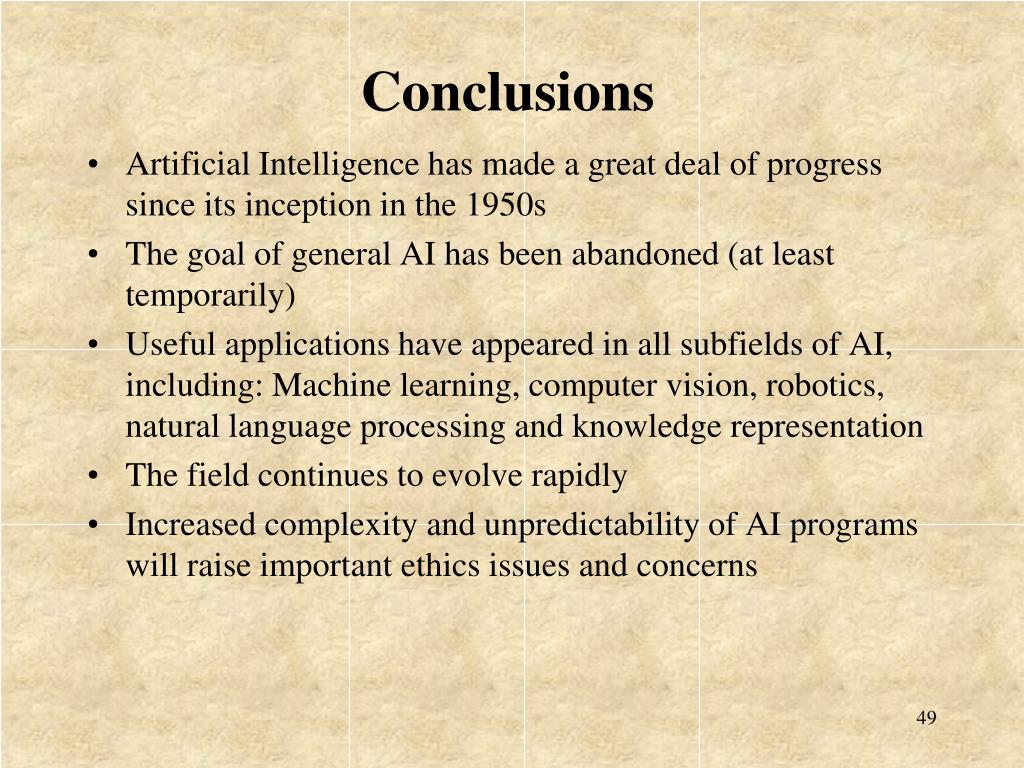 Conclusions

• Artificial Intelligence has made a great deal of progress since its inception in the 1950s
• The goal of general AI has been abandoned (at least temporarily)
• Useful applications have appeared in all subfields of AI, including: Machine learning, computer vision, robotics, natural language processing and knowledge representation
• The field continues to evolve rapidly
• Increased complexity and unpredictability of AI programs will raise important ethics issues and concerns

49